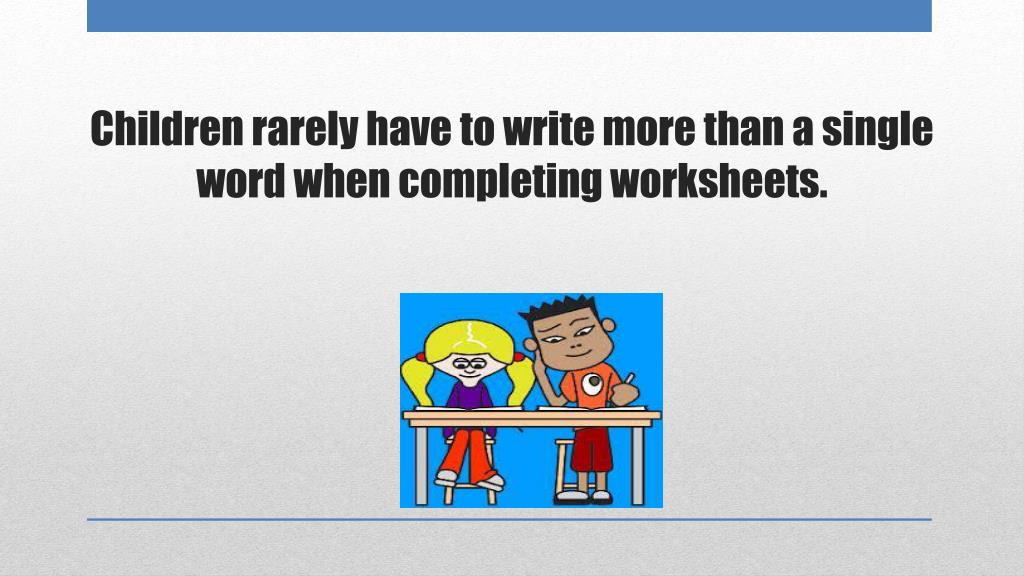 Children rarely have to write more than a single word when completing worksheets.